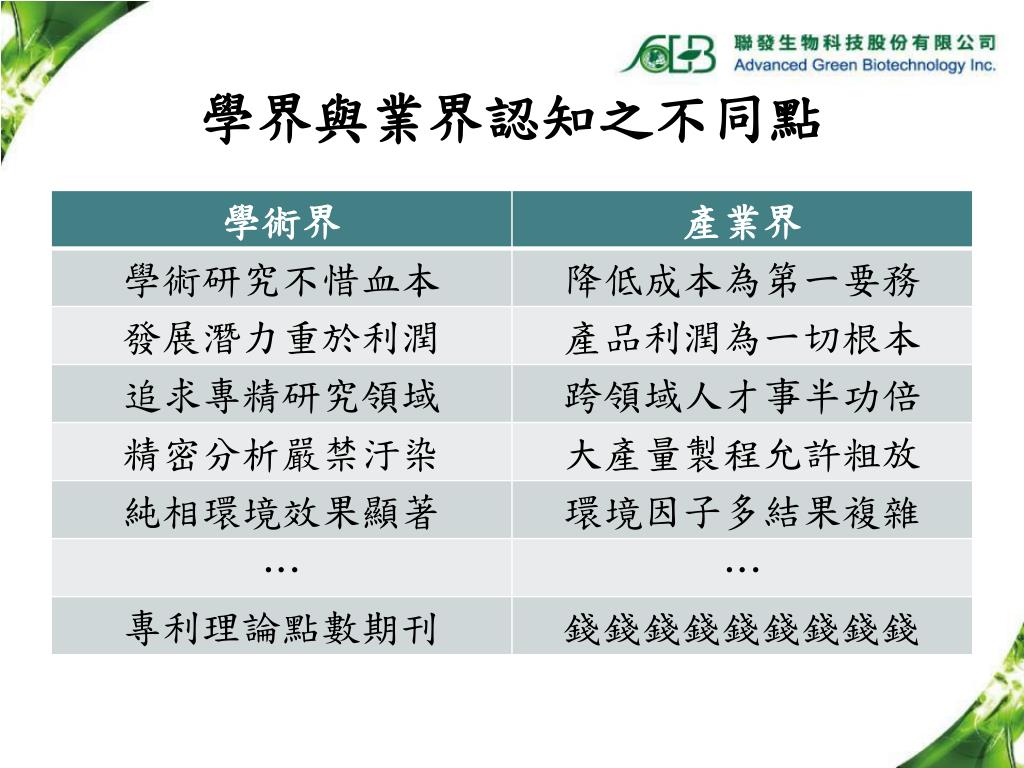 AGB 聯發生物科技股份有限公司
Advanced Green Biotechnology Inc.

學界與業界認知之不同點

| 學術界 | 產業界 |
|---|---|
| 學術研究不惜血本 | 降低成本為第一要務 |
| 發展潛力重於利潤 | 產品利潤為一切根本 |
| 追求專精研究領域 | 跨領域人才事半功倍 |
| 精密分析嚴禁汙染 | 大產量製程允許粗放 |
| 純相環境效果顯著 | 環境因子多結果複雜 |
| … | … |
| 專利理論點數期刊 | 錢錢錢錢錢錢錢錢錢 |